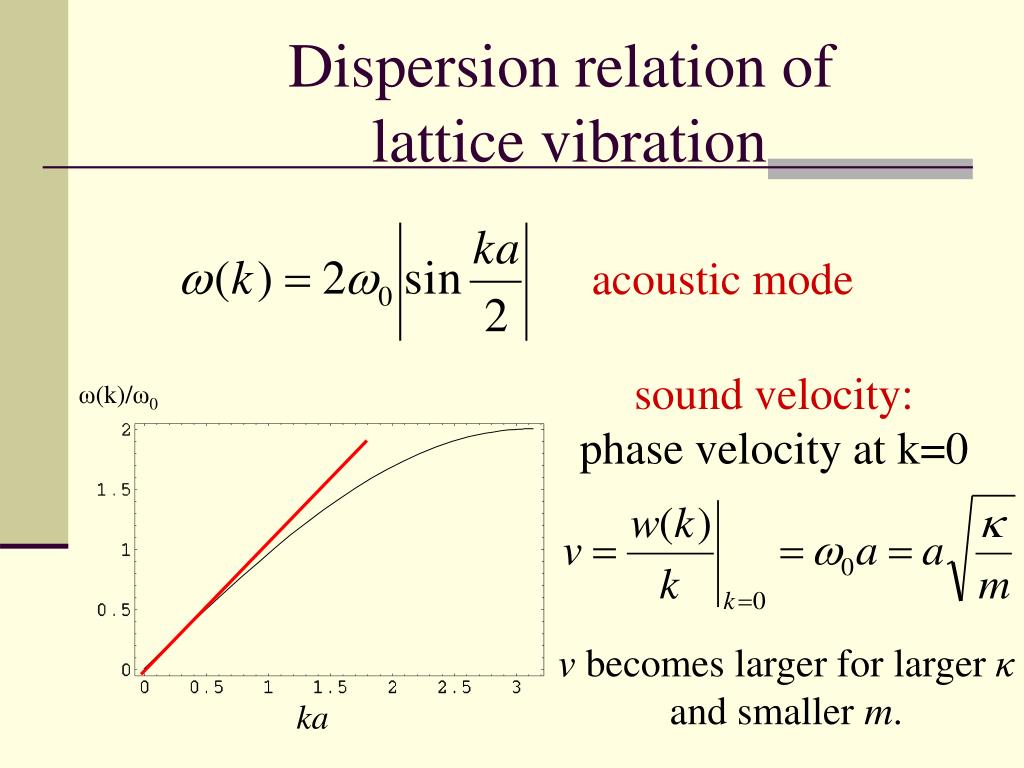 Dispersion relation of lattice vibration

$\omega(k) = 2\omega_0 \left| \sin \frac{ka}{2} \right|$

acoustic mode

$\omega(k)/\omega_0$

2
1.5
1
0.5
0
0 0.5 1 1.5 2 2.5 3
$ka$

sound velocity:
phase velocity at k=0

$v = \left. \frac{w(k)}{k} \right|_{k=0} = \omega_0 a = a\sqrt{\frac{\kappa}{m}}$

$v$ becomes larger for larger $\kappa$ and smaller $m$.